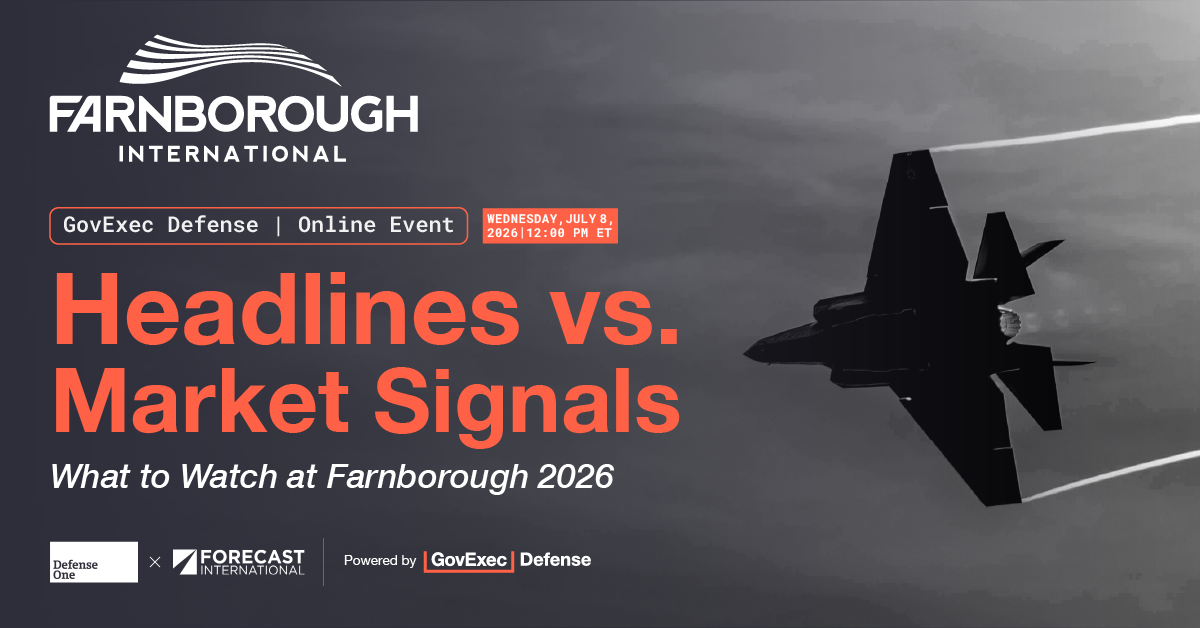 FARNBOROUGH
INTERNATIONAL

GovExec Defense | Online Event

WEDNESDAY, JULY 8, 2026 | 12:00 PM ET

Headlines vs. Market Signals

What to Watch at Farnborough 2026

Defense One × FORECAST INTERNATIONAL

Powered by GovExec Defense